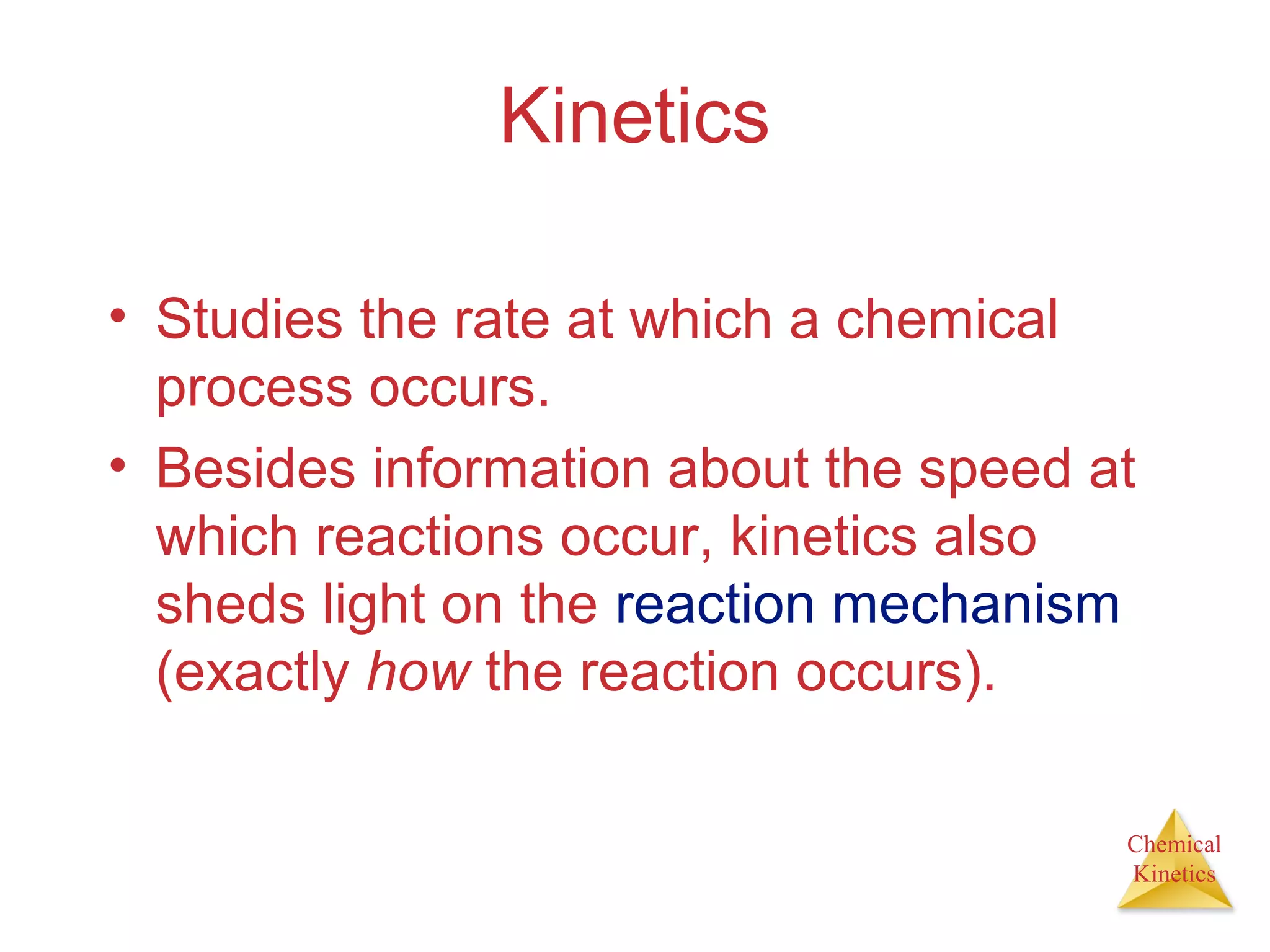 Kinetics

• Studies the rate at which a chemical process occurs.

• Besides information about the speed at which reactions occur, kinetics also sheds light on the reaction mechanism (exactly how the reaction occurs).

Chemical Kinetics